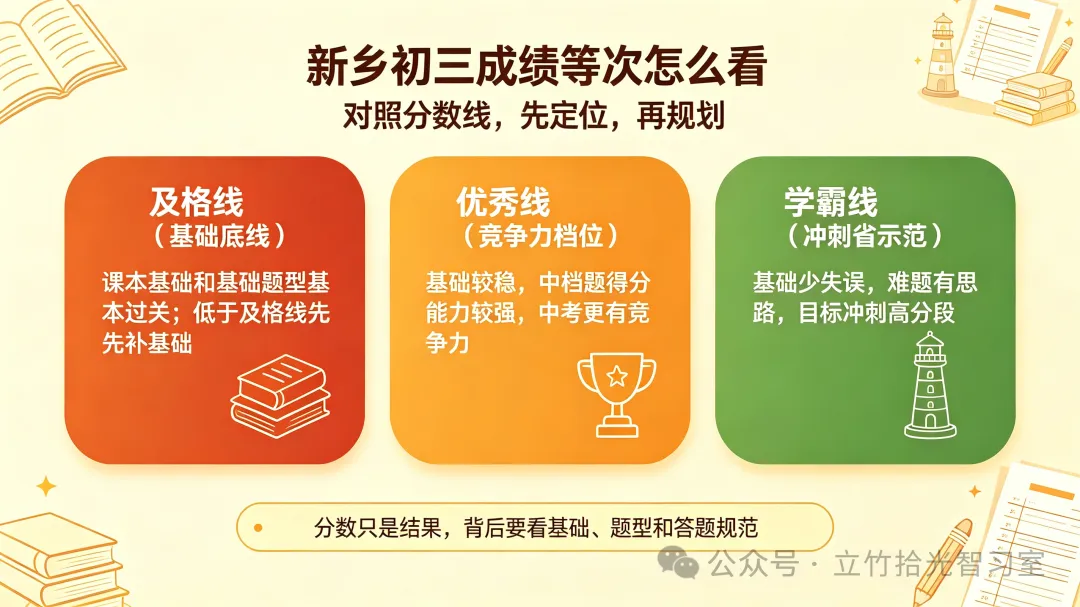 新乡初三成绩等次怎么看

对照分数线，先定位，再规划

及格线
（基础底线）

课本基础和基础题型基本过关；低于及格线先先补基础

优秀线
（竞争力档位）

基础较稳，中档题得分能力较强，中考更有竞争力

学霸线
（冲刺省示范）

基础少失误，难题有思路，目标冲刺高分段

• 分数只是结果，背后要看基础、题型和答题规范

公众号 · 立竹拾光智习室